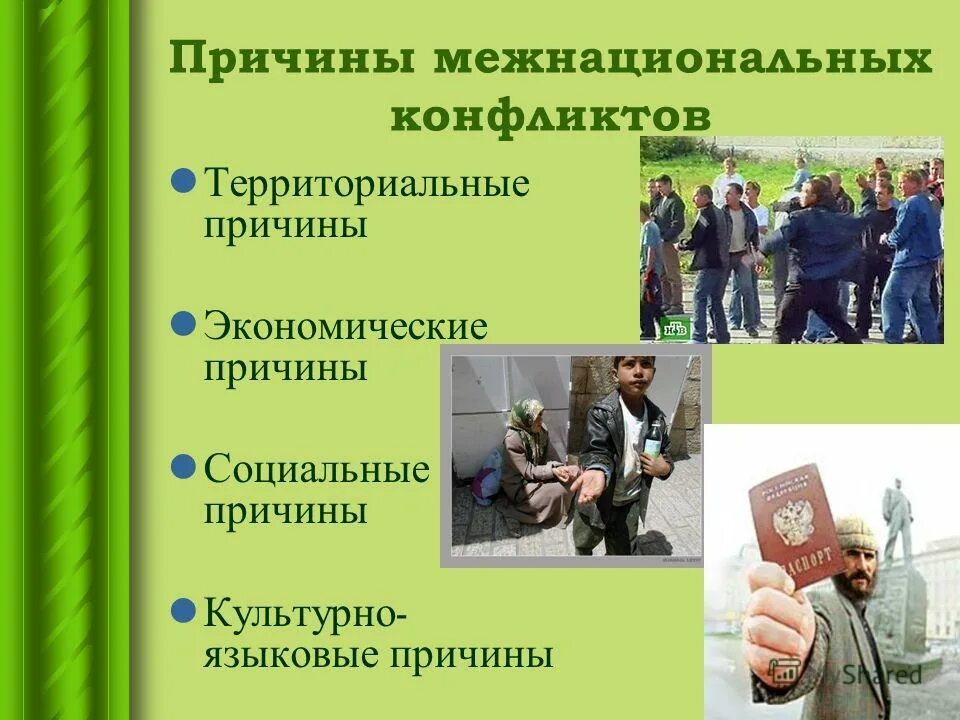 Причины межнациональных конфликтов

Территориальные причины

Экономические причины

Социальные причины

Культурно-языковые причины

НТВ

РОССИЙСКАЯ ФЕДЕРАЦИЯ
ПАСПОРТ

MyShared